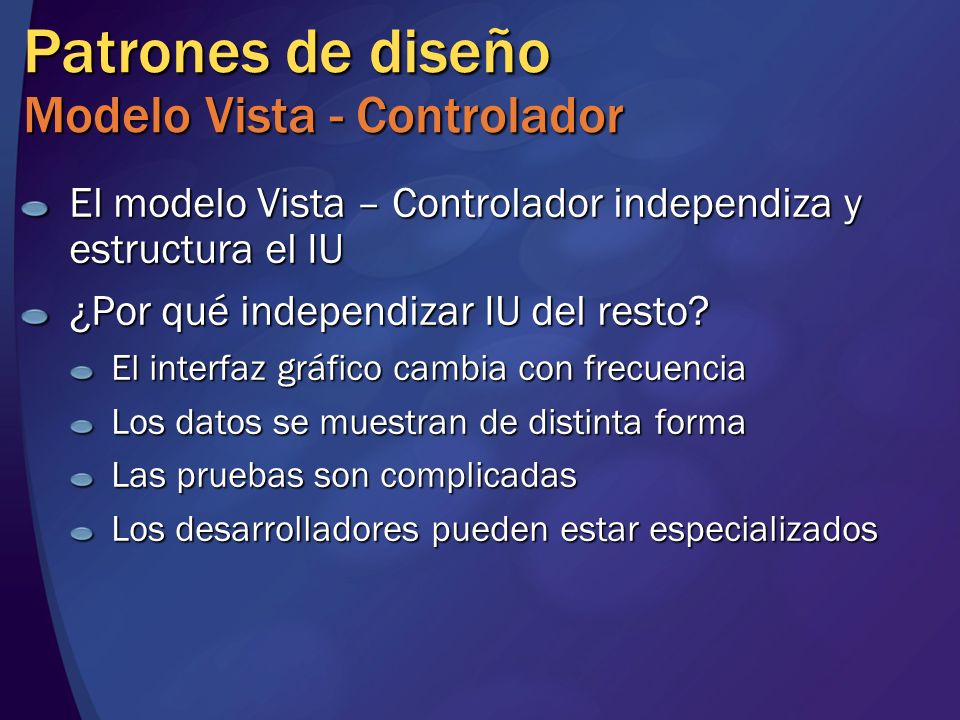 Patrones de diseño
Modelo Vista - Controlador

El modelo Vista – Controlador independiza y estructura el IU

¿Por qué independizar IU del resto?

El interfaz gráfico cambia con frecuencia

Los datos se muestran de distinta forma

Las pruebas son complicadas

Los desarrolladores pueden estar especializados